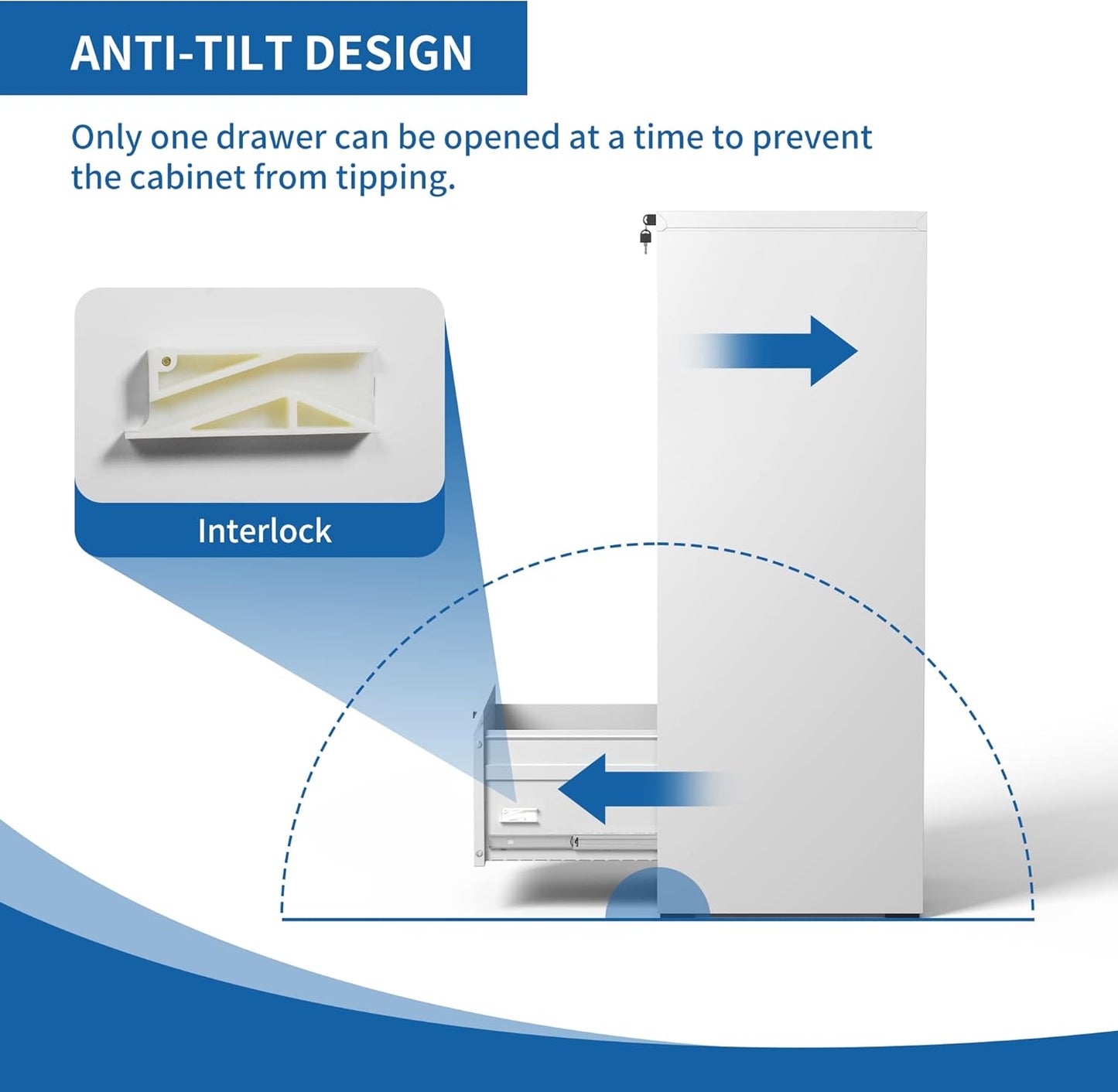 ANTI-TILT DESIGN

Only one drawer can be opened at a time to prevent the cabinet from tipping.

Interlock